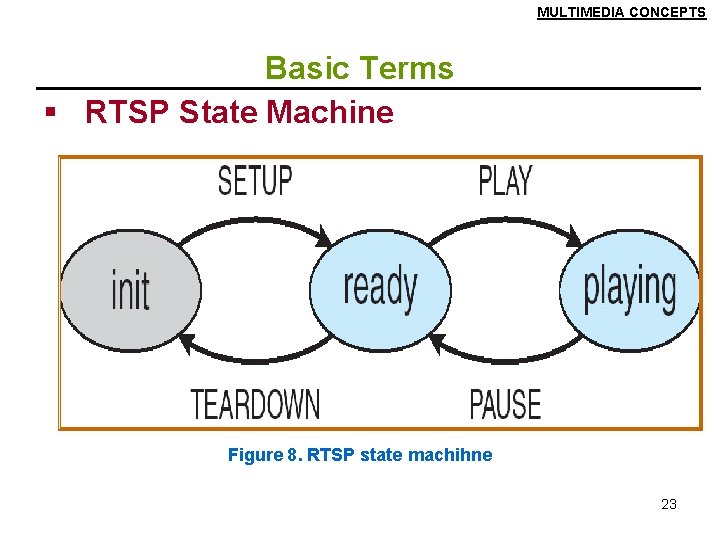 MULTIMEDIA CONCEPTS

Basic Terms

▪ RTSP State Machine

SETUP

PLAY

init

ready

playing

TEARDOWN

PAUSE

Figure 8. RTSP state machihne

23